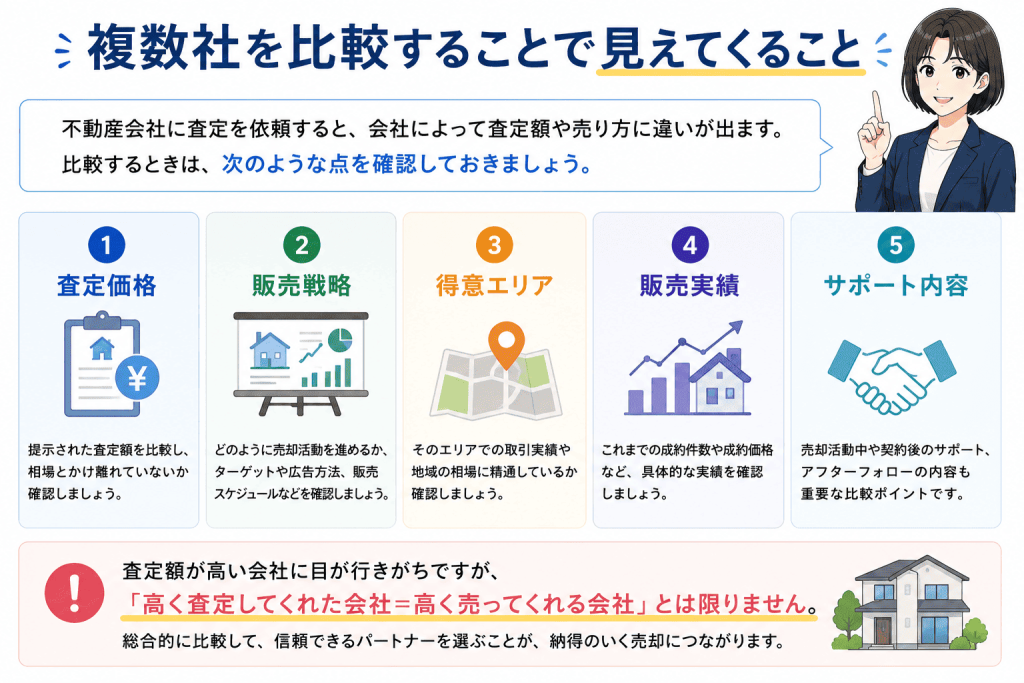 複数社を比較することで見えてくること

不動産会社に査定を依頼すると、会社によって査定額や売り方に違いが出ます。
比較するときは、次のような点を確認しておきましょう。

1
査定価格
¥
提示された査定額を比較し、相場とかけ離れていないか確認しましょう。

2
販売戦略
どのように売却活動を進めるか、ターゲットや広告方法、販売スケジュールなどを確認しましょう。

3
得意エリア
そのエリアでの取引実績や地域の相場に精通しているか確認しましょう。

4
販売実績
これまでの成約件数や成約価格など、具体的な実績を確認しましょう。

5
サポート内容
売却活動中や契約後のサポート、アフターフォローの内容も重要な比較ポイントです。

!
査定額が高い会社に目が行きがちですが、
「高く査定してくれた会社＝高く売ってくれる会社」とは限りません。
総合的に比較して、信頼できるパートナーを選ぶことが、納得のいく売却につながります。